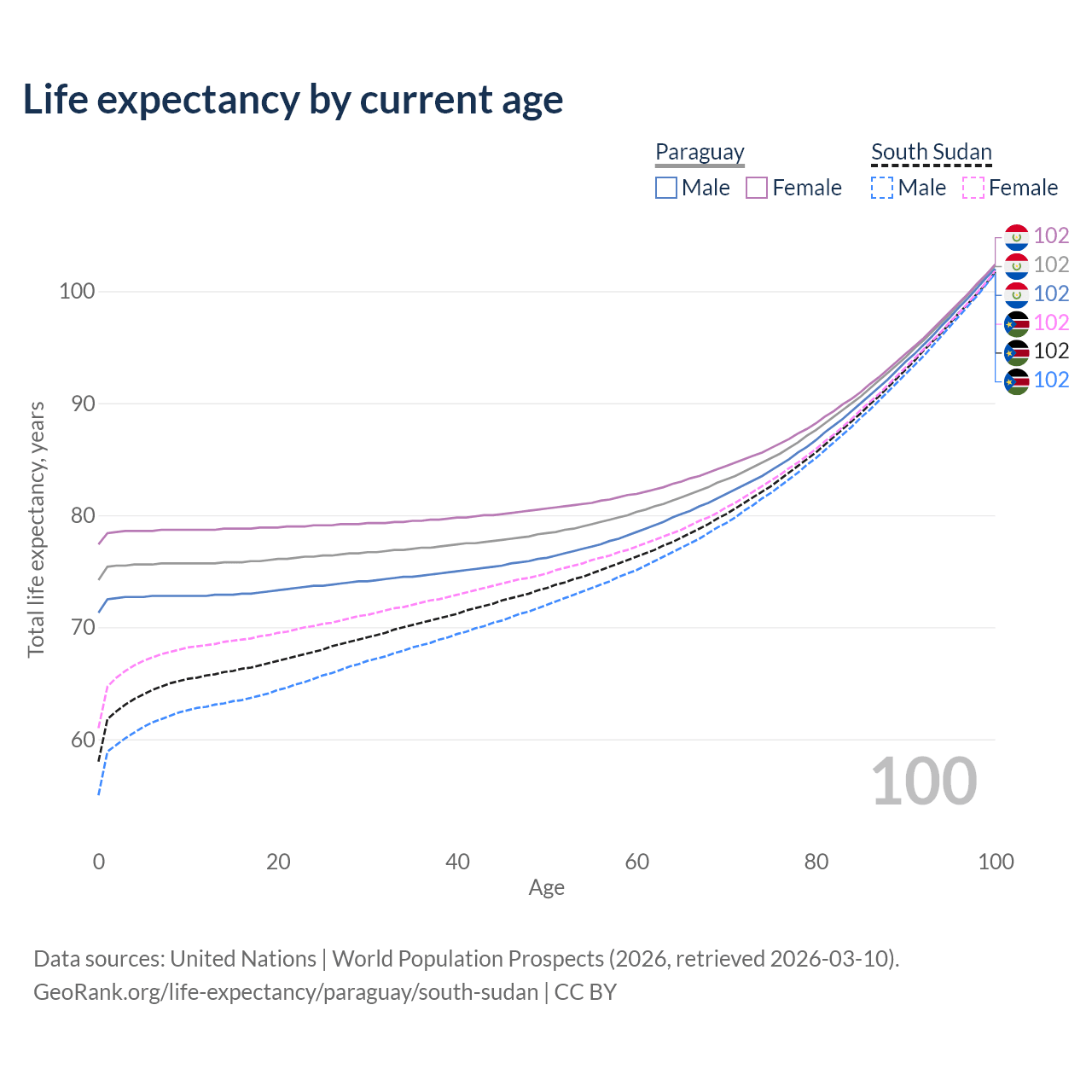 Life expectancy by current age

Paraguay
Male Female

South Sudan
Male Female

102
102
102
102
102
102

100
90
80
70
60

Total life expectancy, years

100

0
20
40
60
80
100
Age

Data sources: United Nations | World Population Prospects (2026, retrieved 2026-03-10).
GeoRank.org/life-expectancy/paraguay/south-sudan | CC BY